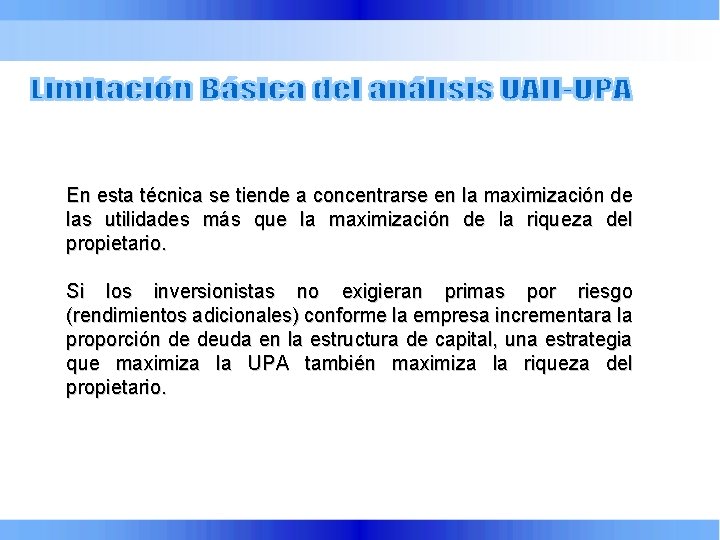 Limitación Básica del análisis UAII-UPA

En esta técnica se tiende a concentrarse en la maximización de las utilidades más que la maximización de la riqueza del propietario.

Si los inversionistas no exigieran primas por riesgo (rendimientos adicionales) conforme la empresa incrementara la proporción de deuda en la estructura de capital, una estrategia que maximiza la UPA también maximiza la riqueza del propietario.